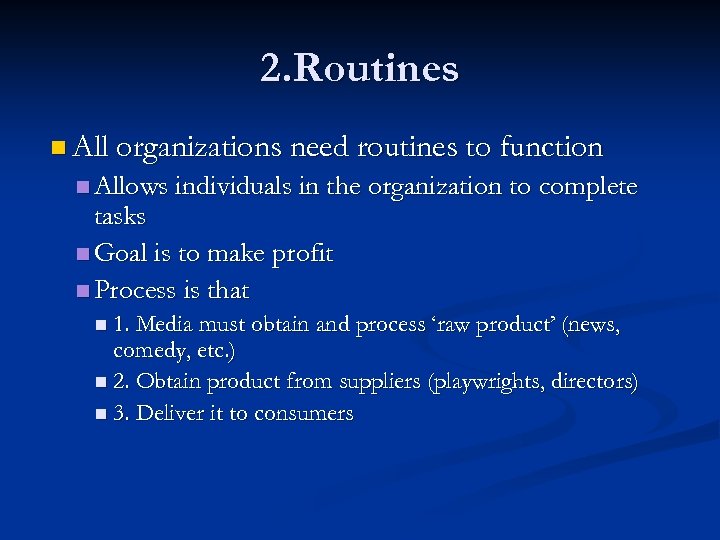 2.Routines

All organizations need routines to function

Allows individuals in the organization to complete tasks

Goal is to make profit

Process is that

1. Media must obtain and process ‘raw product’ (news, comedy, etc.)

2. Obtain product from suppliers (playwrights, directors)

3. Deliver it to consumers